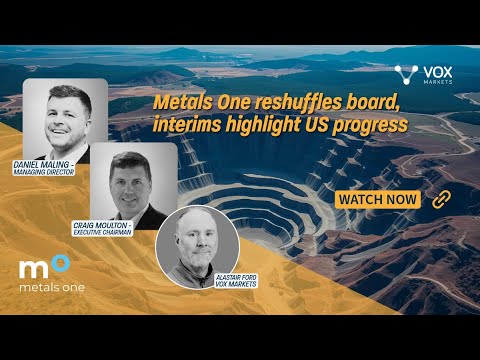 VOX MARKETS

Metals One reshuffles board, interims highlight US progress

DANIEL MALING - MANAGING DIRECTOR

CRAIG MOULTON - EXECUTIVE CHAIRMAN

ALASTAIR FORD VOX MARKETS

WATCH NOW

mo metals one